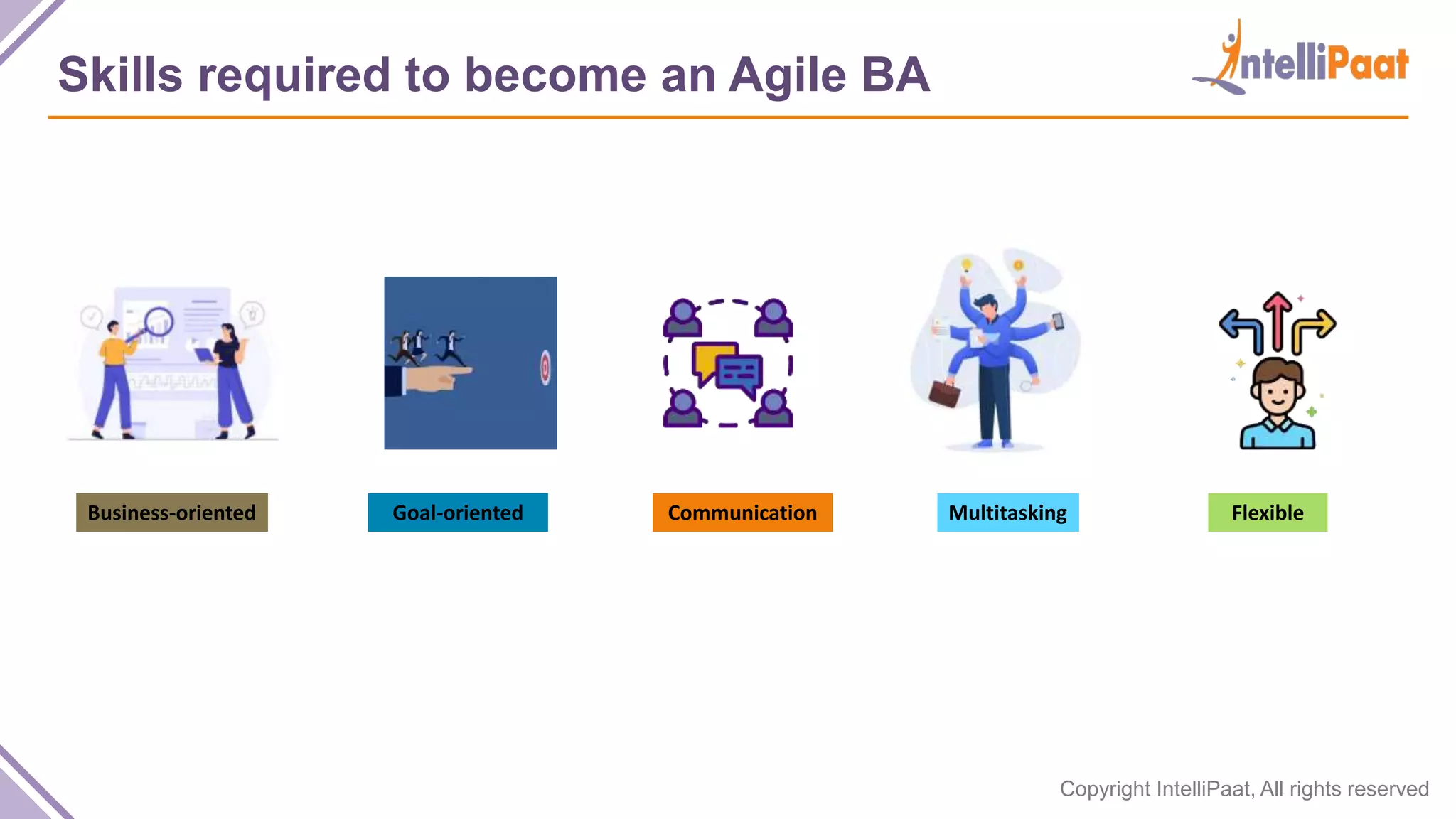 Skills required to become an Agile BA

IntelliPaat

Business-oriented

Goal-oriented

Communication

Multitasking

Flexible

Copyright IntelliPaat, All rights reserved